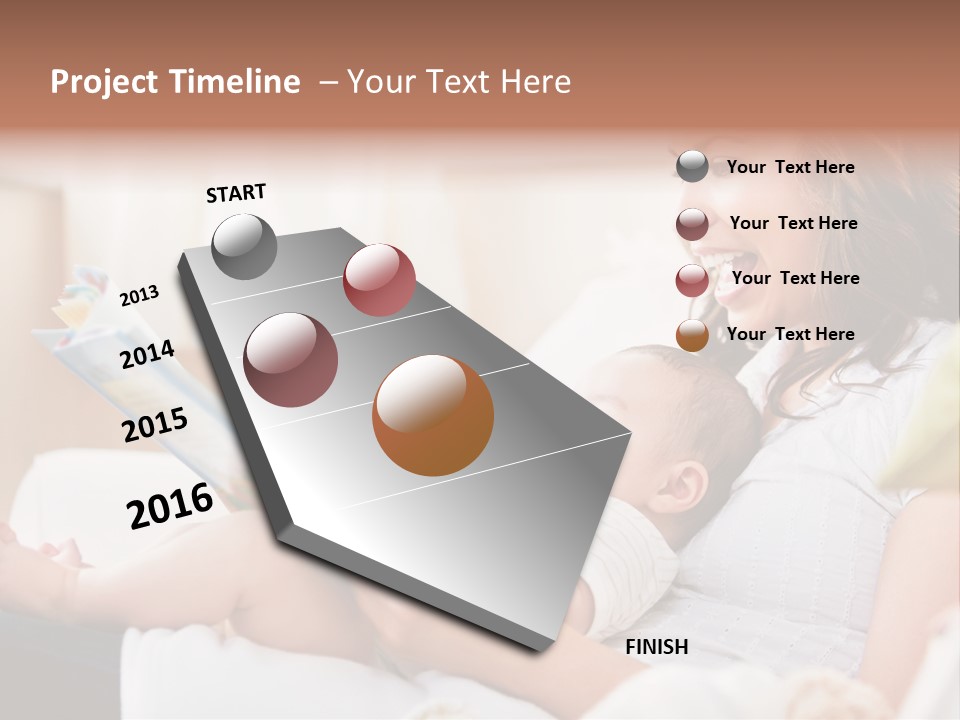 Project Timeline – Your Text Here

START

2013

2014

2015

2016

FINISH

Your Text Here

Your Text Here

Your Text Here

Your Text Here